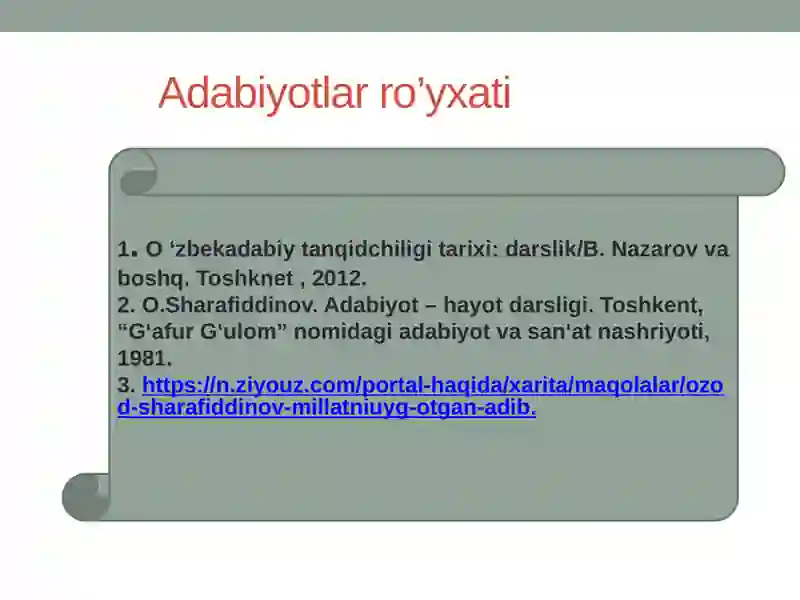 Adabiyotlar ro’yxati

1. O ‘zbekadabiy tanqidchiligi tarixi: darslik/B. Nazarov va boshq. Toshknet , 2012.
2. O.Sharafiddinov. Adabiyot – hayot darsligi. Toshkent, “G‘afur G‘ulom” nomidagi adabiyot va san'at nashriyoti, 1981.
3. https://n.ziyouz.com/portal-haqida/xarita/maqolalar/ozod-sharafiddinov-millatniuyg-otgan-adib.